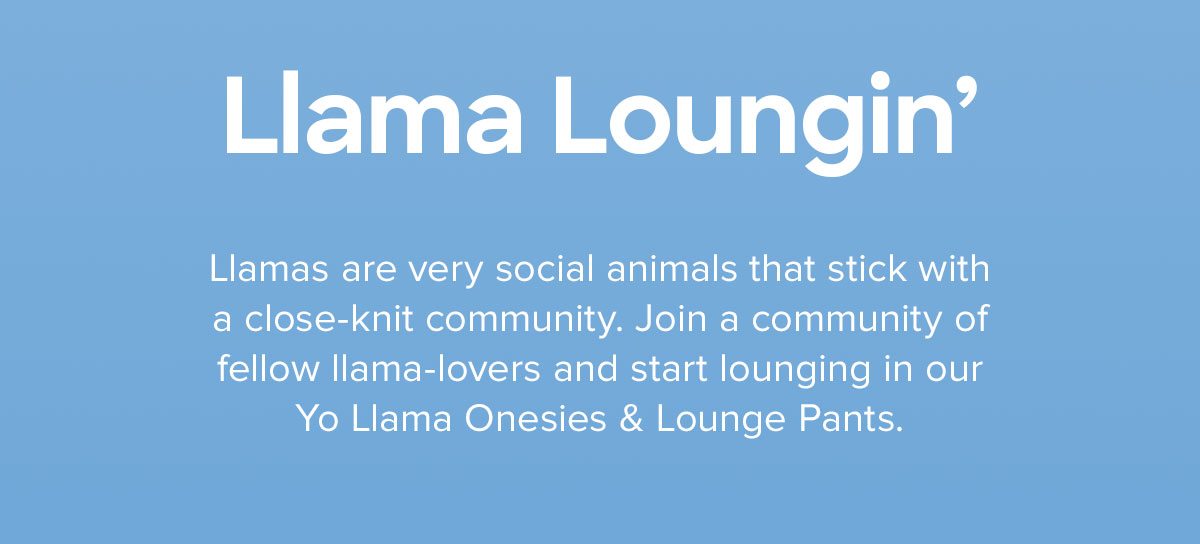 Llama Loungin’

Llamas are very social animals that stick with a close-knit community. Join a community of fellow llama-lovers and start lounging in our Yo Llama Onesies & Lounge Pants.